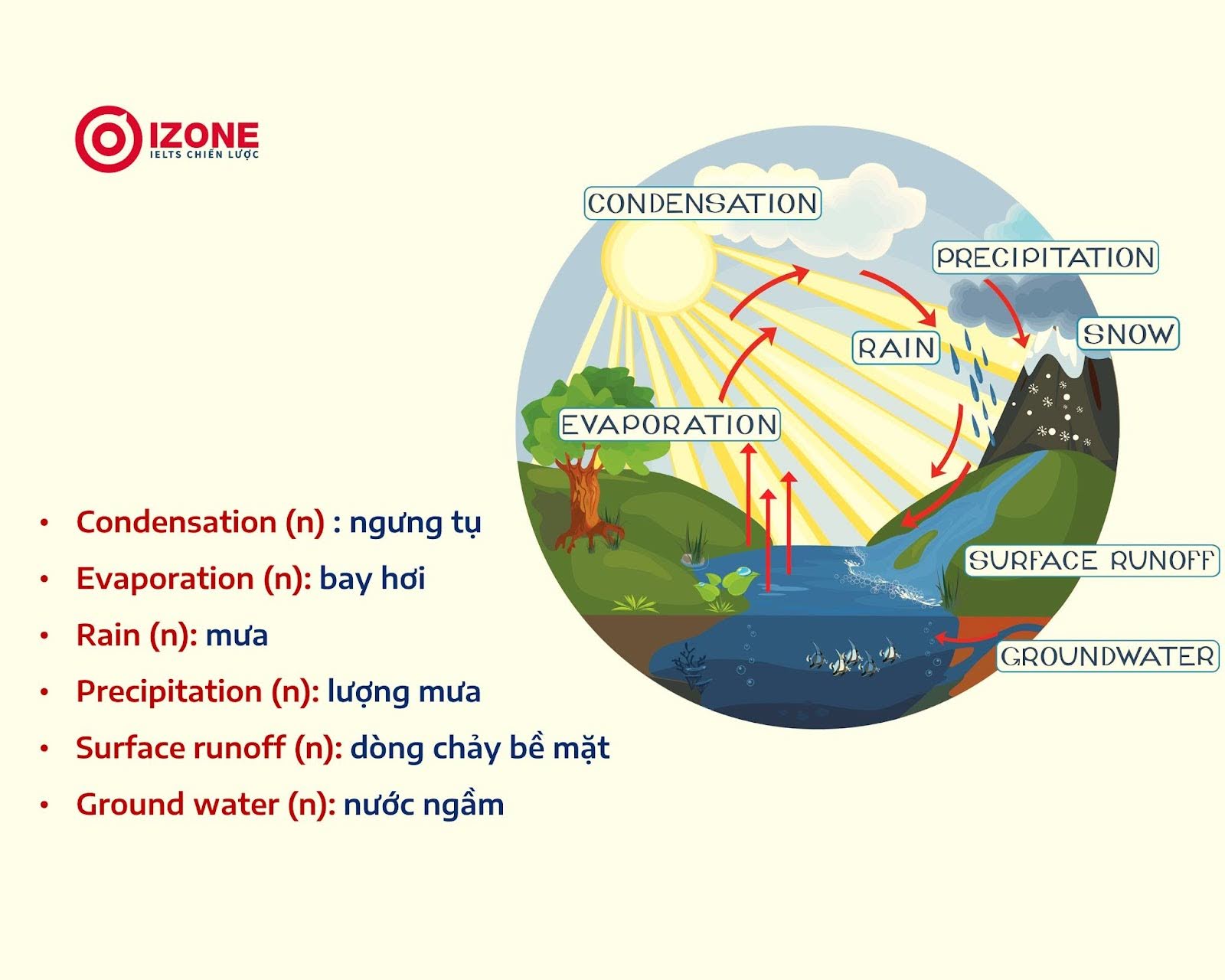 IZONE
IELTS CHIẾN LƯỢC

CONDENSATION
PRECIPITATION
RAIN
SNOW
EVAPORATION
SURFACE RUNOFF
GROUNDWATER

• Condensation (n) : ngưng tụ
• Evaporation (n): bay hơi
• Rain (n): mưa
• Precipitation (n): lượng mưa
• Surface runoff (n): dòng chảy bề mặt
• Ground water (n): nước ngầm